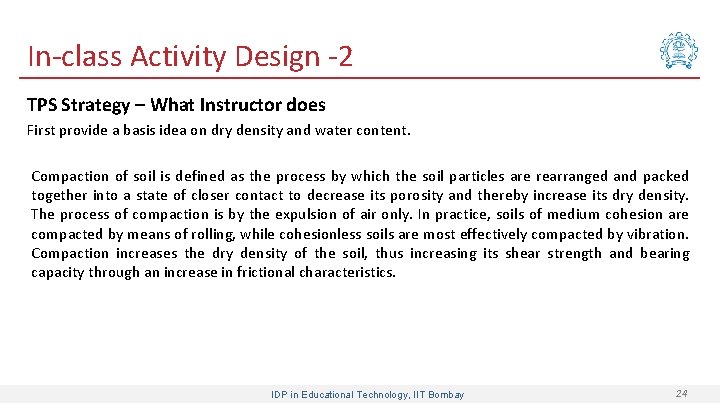 In-class Activity Design -2

TPS Strategy – What Instructor does

First provide a basis idea on dry density and water content.

Compaction of soil is defined as the process by which the soil particles are rearranged and packed together into a state of closer contact to decrease its porosity and thereby increase its dry density. The process of compaction is by the expulsion of air only. In practice, soils of medium cohesion are compacted by means of rolling, while cohesionless soils are most effectively compacted by vibration. Compaction increases the dry density of the soil, thus increasing its shear strength and bearing capacity through an increase in frictional characteristics.

IDP in Educational Technology, IIT Bombay

24